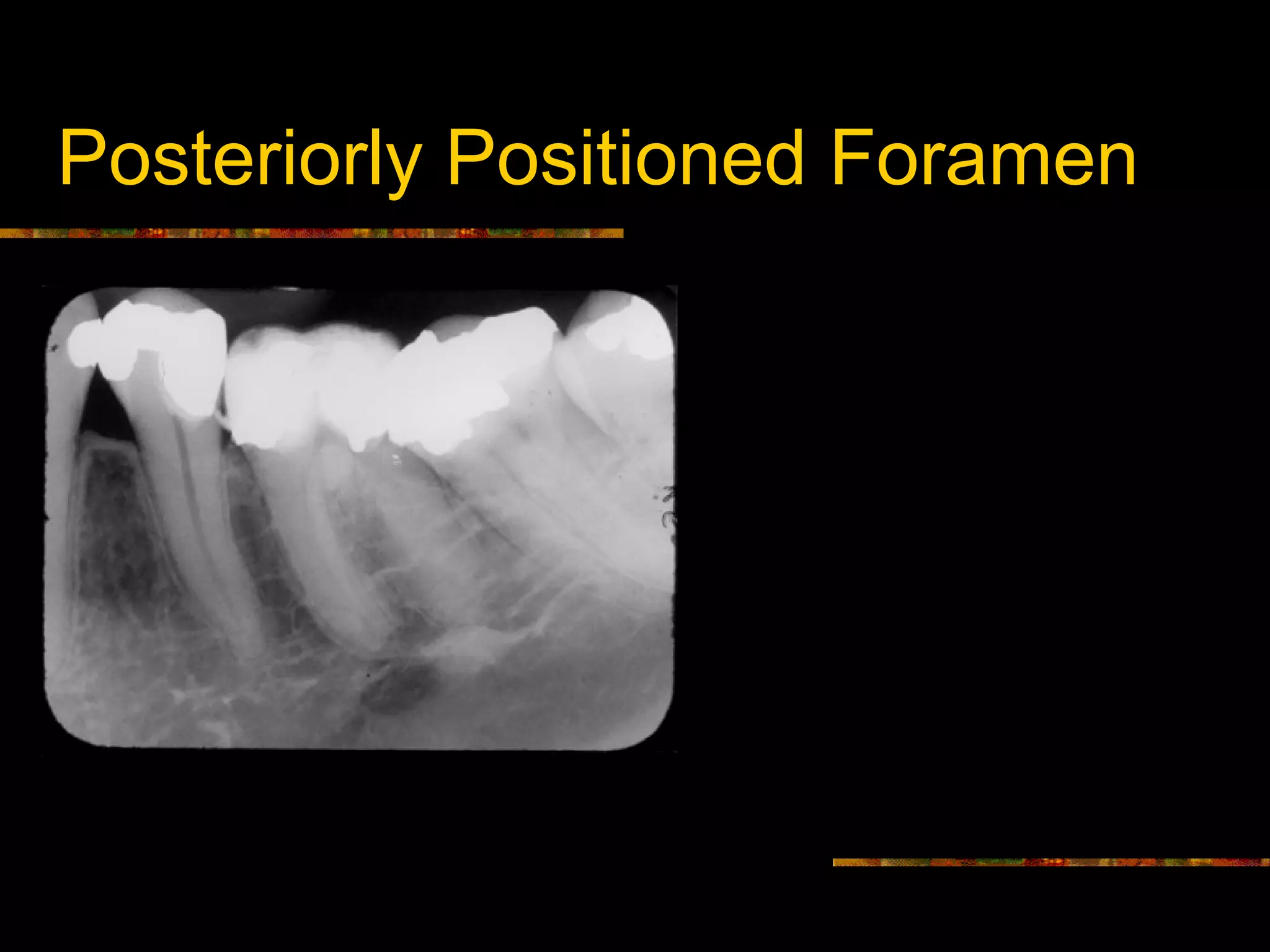 Posteriorly Positioned Foramen